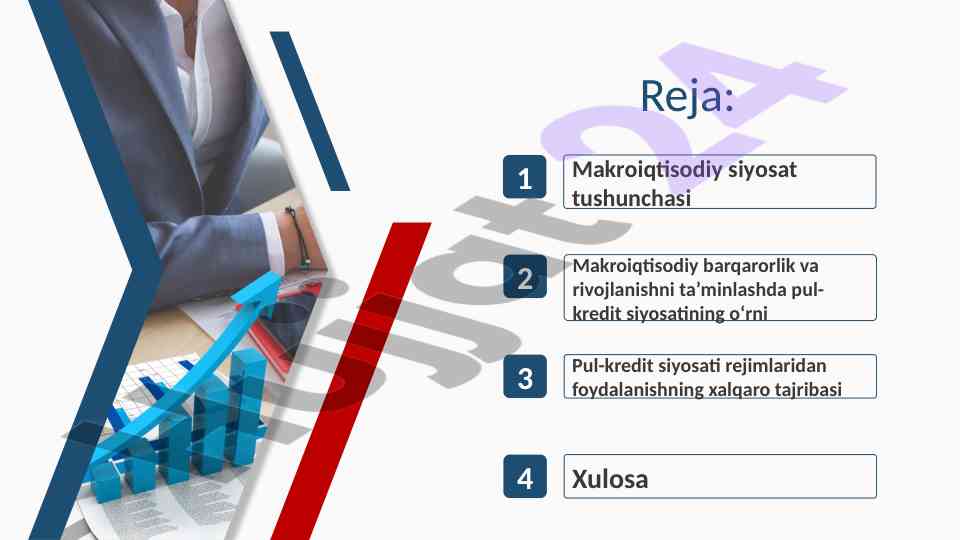 Reja:

1 Makroiqtisodiy siyosat tushunchasi

2 Makroiqtisodiy barqarorlik va rivojlanishni ta’minlashda pul-kredit siyosatining o‘rni

3 Pul-kredit siyosati rejimlaridan foydalanishning xalqaro tajribasi

4 Xulosa

hujjat24